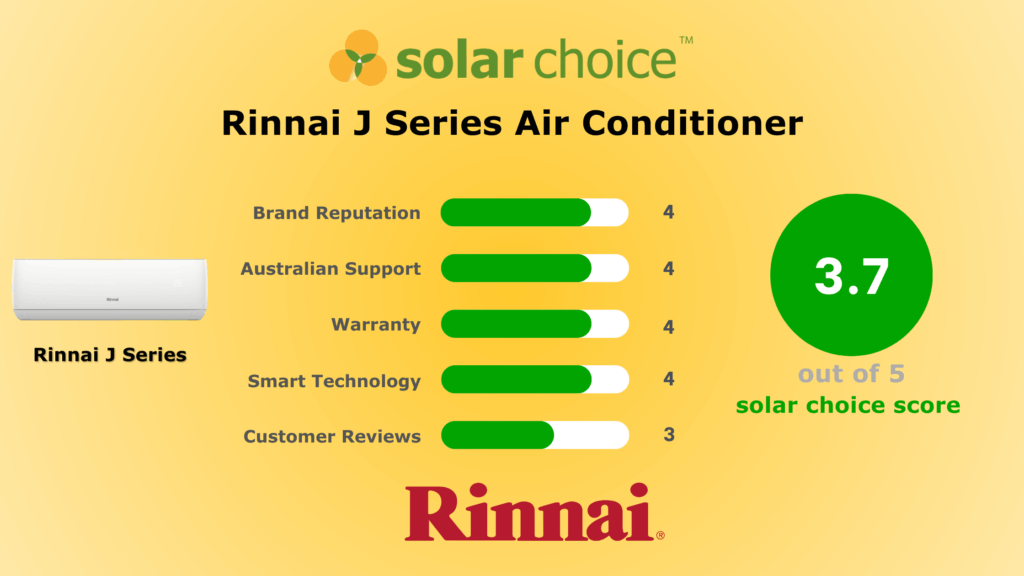 solar choice™

Rinnai J Series Air Conditioner

Rinnai

Rinnai J Series

Brand Reputation 4

Australian Support 4

Warranty 4

Smart Technology 4

Customer Reviews 3

3.7

out of 5

solar choice score

Rinnai®